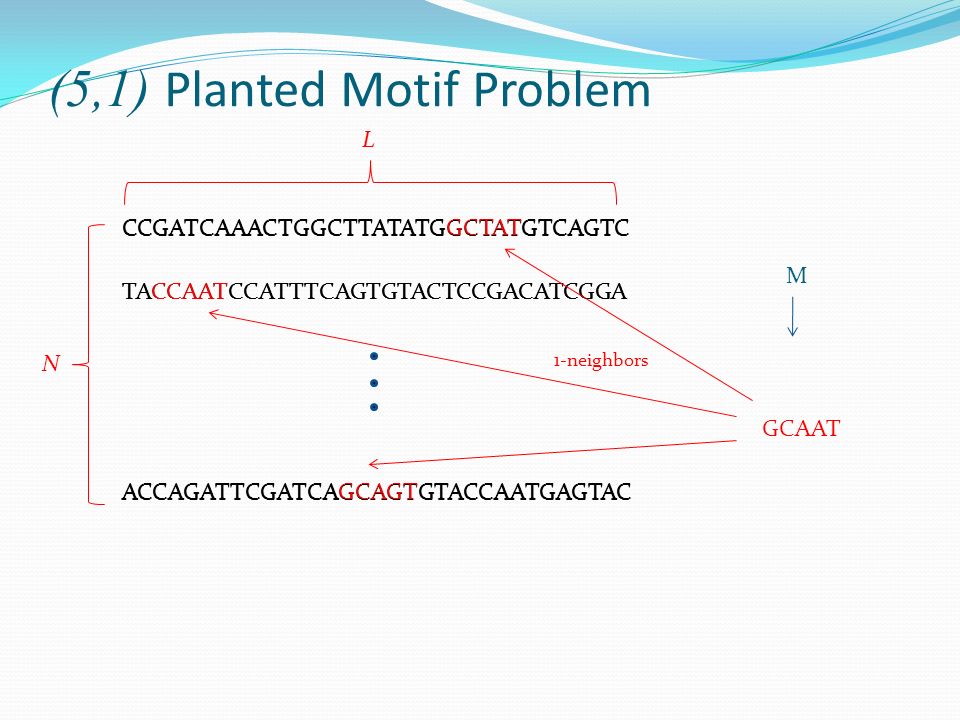 (5,1) Planted Motif Problem

L

CCGATCAAACTGGCTTATATGGCTATGTCAGTC

TACCAATCCATTTCAGTGTACTCCGACATCGGA

M

N

1-neighbors

GCAAT

ACCAGATTCGATCAGCAGTGTACCAATGAGTAC